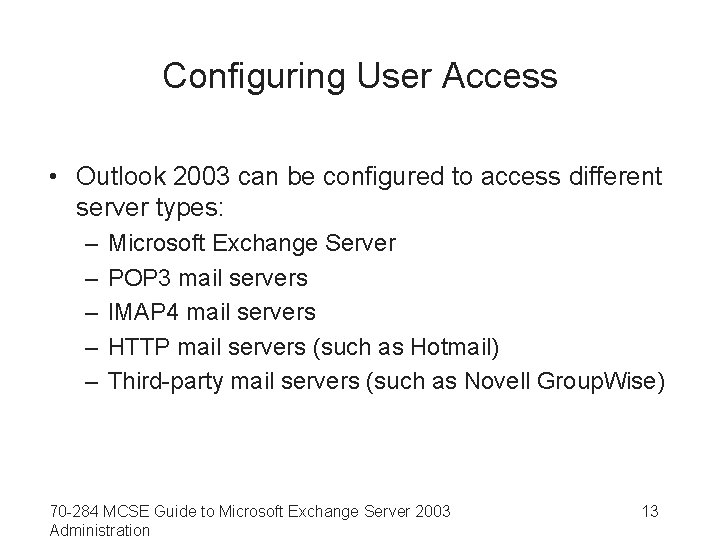 Configuring User Access

• Outlook 2003 can be configured to access different server types:
– Microsoft Exchange Server
– POP3 mail servers
– IMAP4 mail servers
– HTTP mail servers (such as Hotmail)
– Third-party mail servers (such as Novell GroupWise)

70-284 MCSE Guide to Microsoft Exchange Server 2003 Administration

13